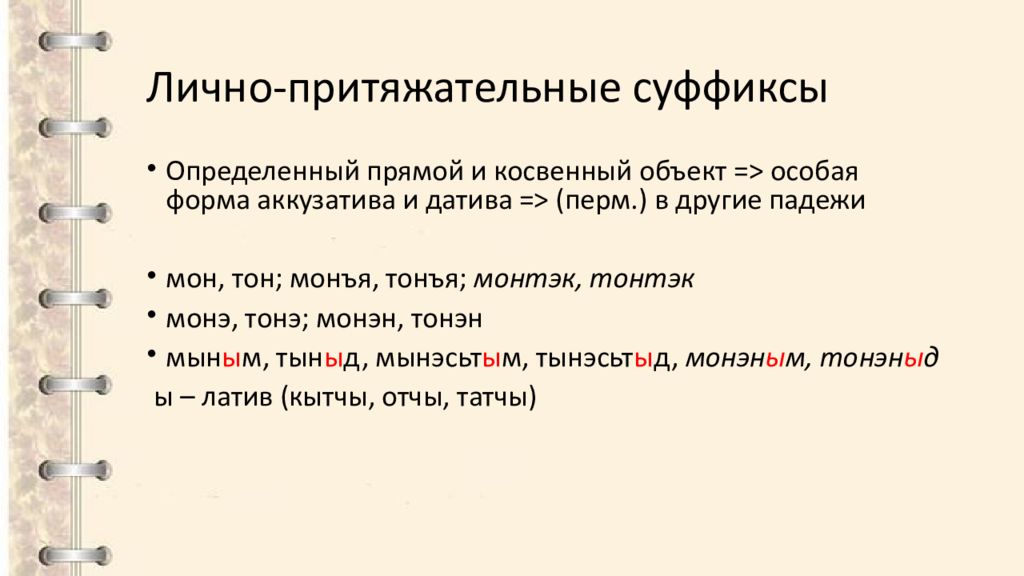 Лично-притяжательные суффиксы

• Определенный прямой и косвенный объект => особая форма аккузатива и датива => (перм.) в другие падежи

• мон, тон; монъя, тонъя; монтэк, тонтэк

• монэ, тонэ; монэн, тонэн

• мыным, тыныд, мынэсьтым, тынэсьтыд, монэным, тонэныд

ы – латив (кытчы, отчы, татчы)